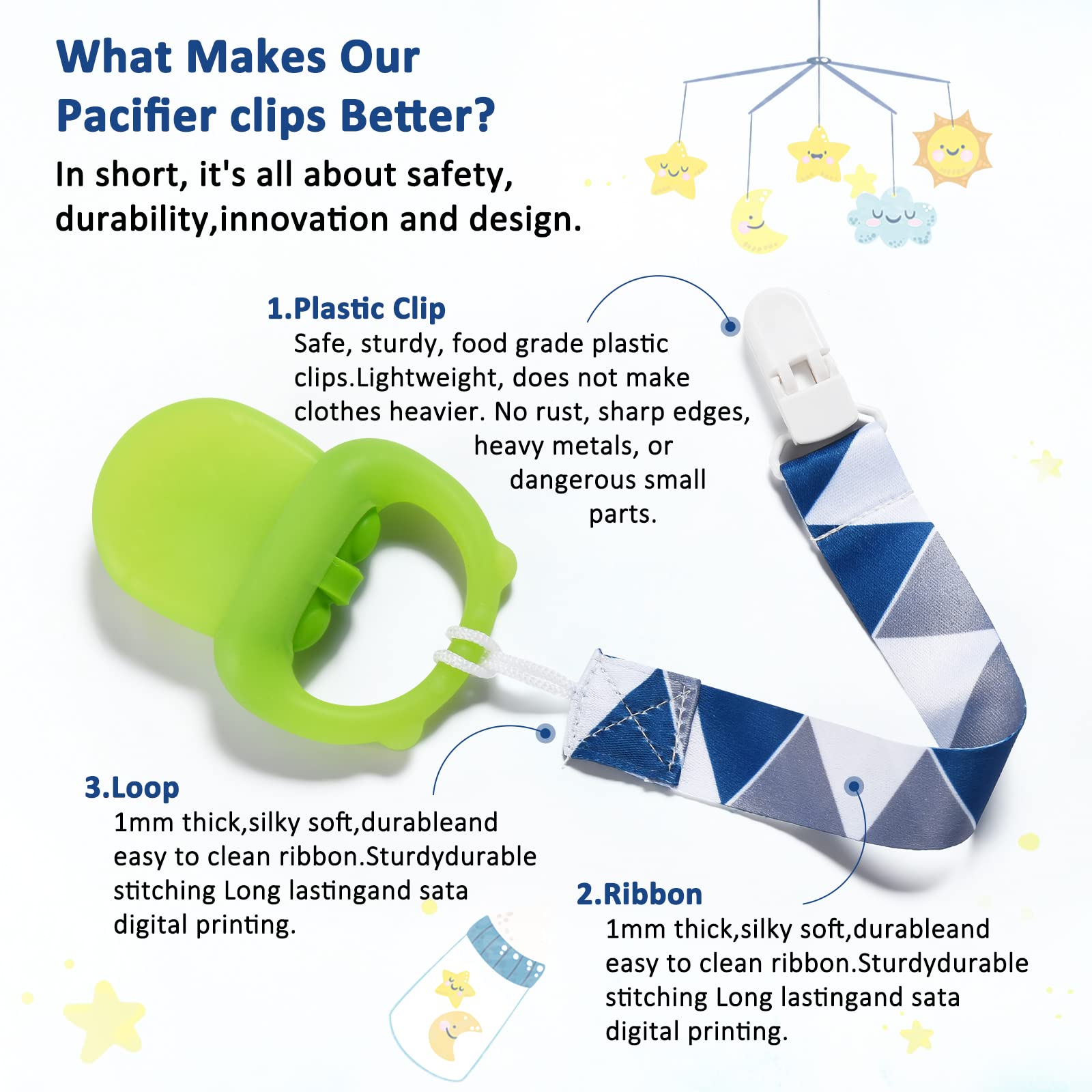 What Makes Our Pacifier clips Better?

In short, it's all about safety, durability,innovation and design.

1.Plastic Clip
Safe, sturdy, food grade plastic clips.Lightweight, does not make clothes heavier. No rust, sharp edges, heavy metals, or dangerous small parts.

3.Loop
1mm thick,silky soft,durableand easy to clean ribbon.Sturdydurable stitching Long lastingand sata digital printing.

2.Ribbon
1mm thick,silky soft,durableand easy to clean ribbon.Sturdydurable stitching Long lastingand sata digital printing.